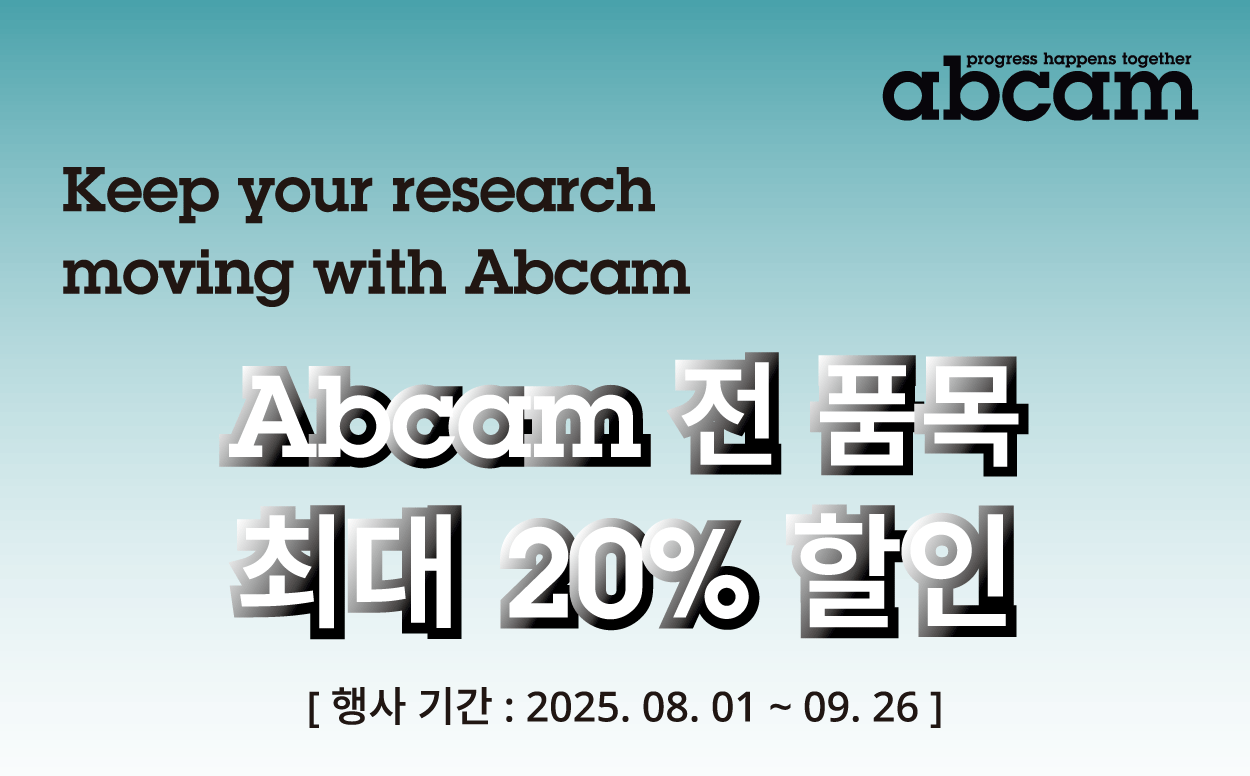 progress happens together
abcam

Keep your research moving with Abcam

Abcam 전 품목
최대 20% 할인

[ 행사 기간 : 2025. 08. 01 ~ 09. 26 ]